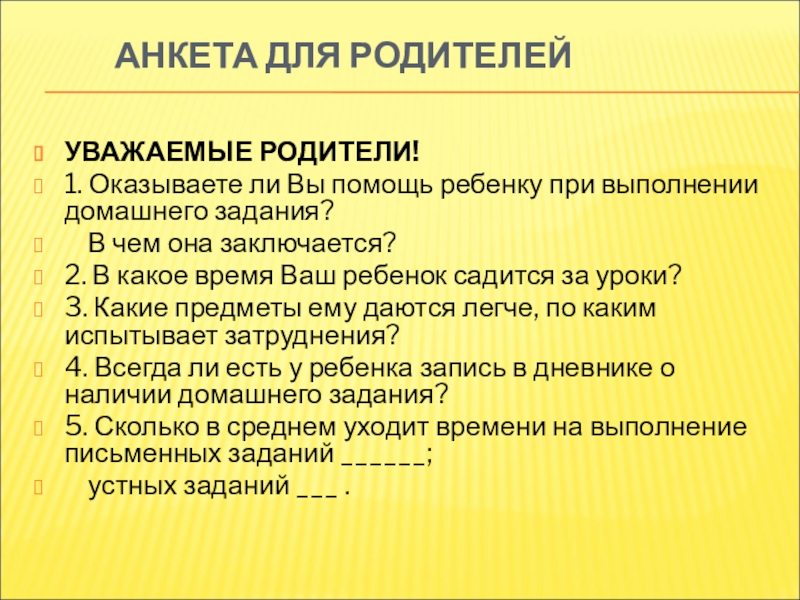 АНКЕТА ДЛЯ РОДИТЕЛЕЙ

УВАЖАЕМЫЕ РОДИТЕЛИ!

1. Оказываете ли Вы помощь ребенку при выполнении домашнего задания?

В чем она заключается?

2. В какое время Ваш ребенок садится за уроки?

3. Какие предметы ему даются легче, по каким испытывает затруднения?

4. Всегда ли есть у ребенка запись в дневнике о наличии домашнего задания?

5. Сколько в среднем уходит времени на выполнение письменных заданий ______;

устных заданий ___ .